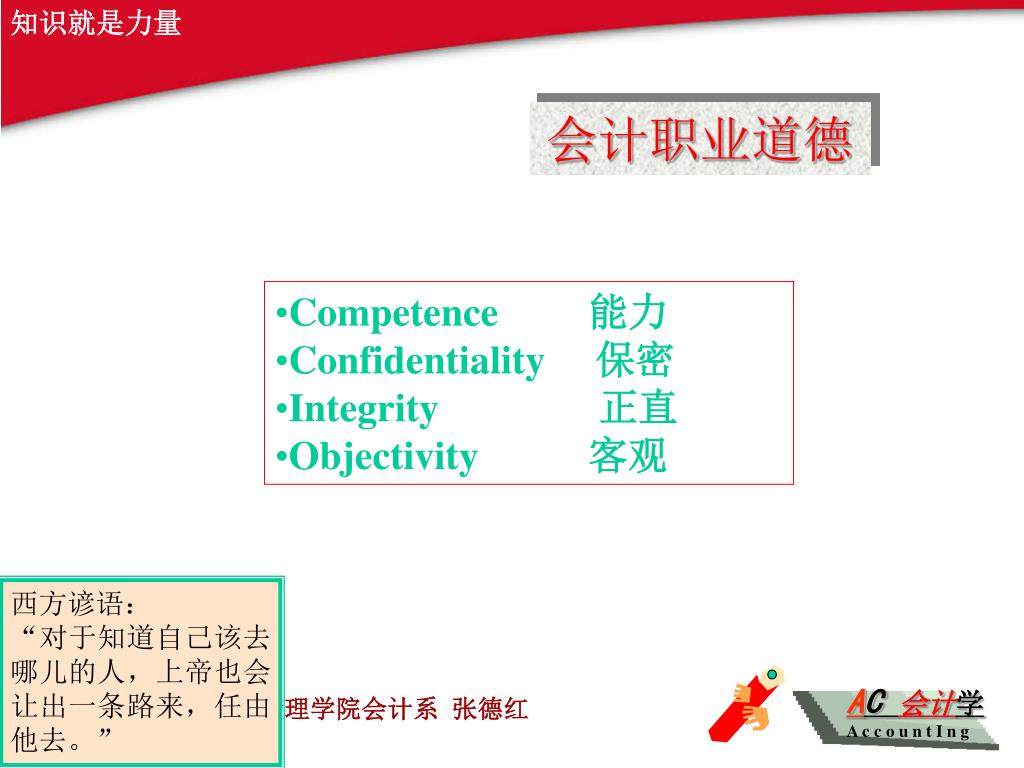 知识就是力量

会计职业道德

•Competence 能力
•Confidentiality 保密
•Integrity 正直
•Objectivity 客观

西方谚语：
“对于知道自己该去哪儿的人，上帝也会让出一条路来，任由他去。”

理学院会计系 张德红

AC 会计学
AccountIng